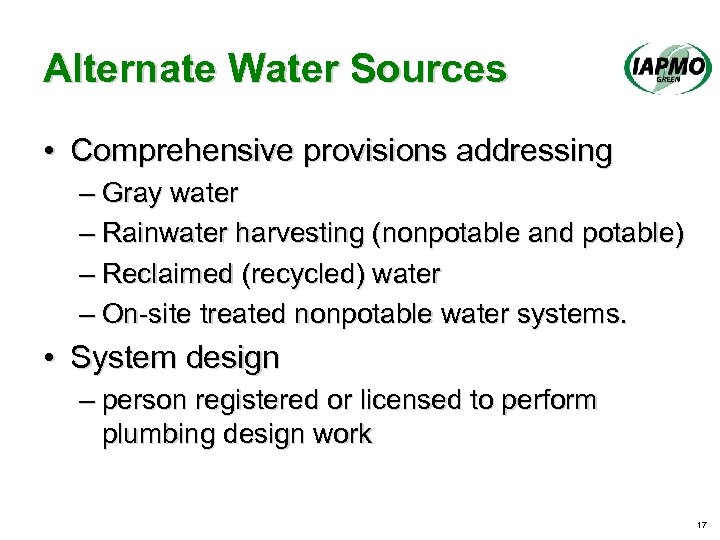 Alternate Water Sources

IAPMO GREEN

• Comprehensive provisions addressing
– Gray water
– Rainwater harvesting (nonpotable and potable)
– Reclaimed (recycled) water
– On-site treated nonpotable water systems.

• System design
– person registered or licensed to perform plumbing design work

17